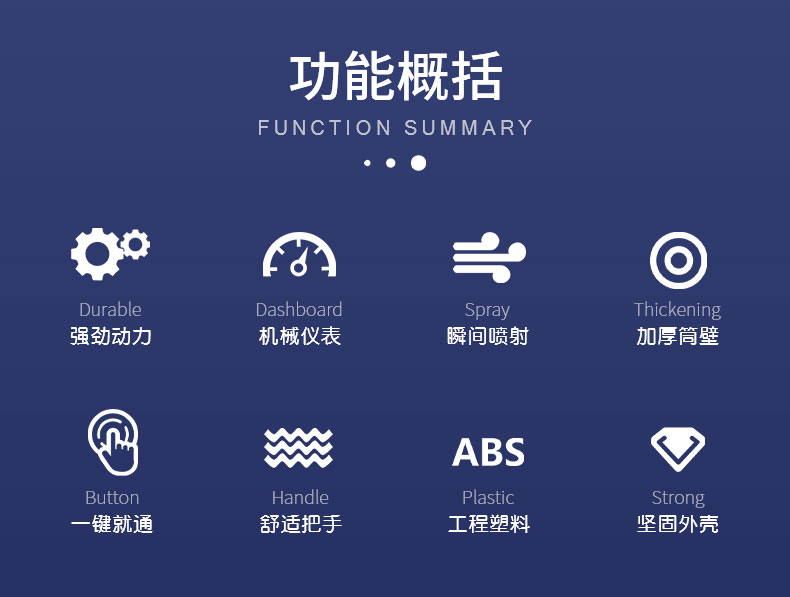 功能概括

FUNCTION SUMMARY

Durable
强劲动力

Dashboard
机械仪表

Spray
瞬间喷射

Thickening
加厚筒壁

Button
一键就通

Handle
舒适把手

ABS
Plastic
工程塑料

Strong
坚固外壳